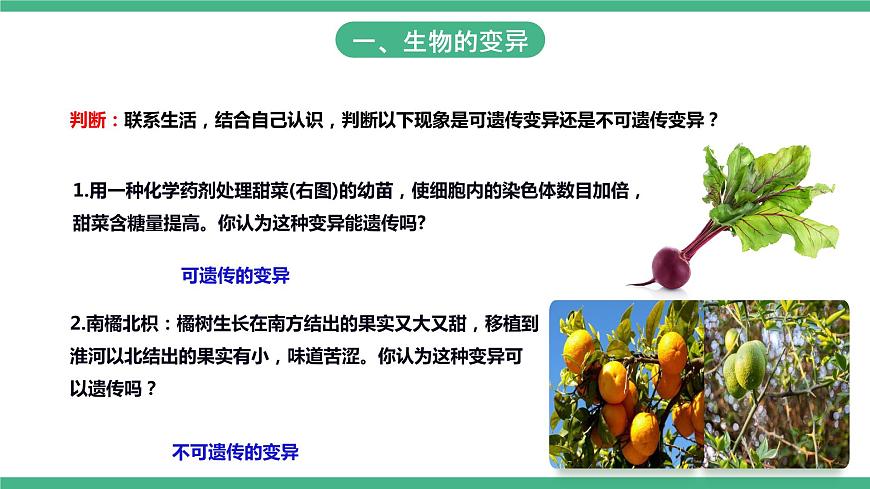 一、生物的变异

判断：联系生活，结合自己认识，判断以下现象是可遗传变异还是不可遗传变异？

1.用一种化学药剂处理甜菜(右图)的幼苗，使细胞内的染色体数目加倍，甜菜含糖量提高。你认为这种变异能遗传吗?

可遗传的变异

2.南橘北枳：橘树生长在南方结出的果实又大又甜，移植到淮河以北结出的果实有小，味道苦涩。你认为这种变异可以遗传吗？

不可遗传的变异